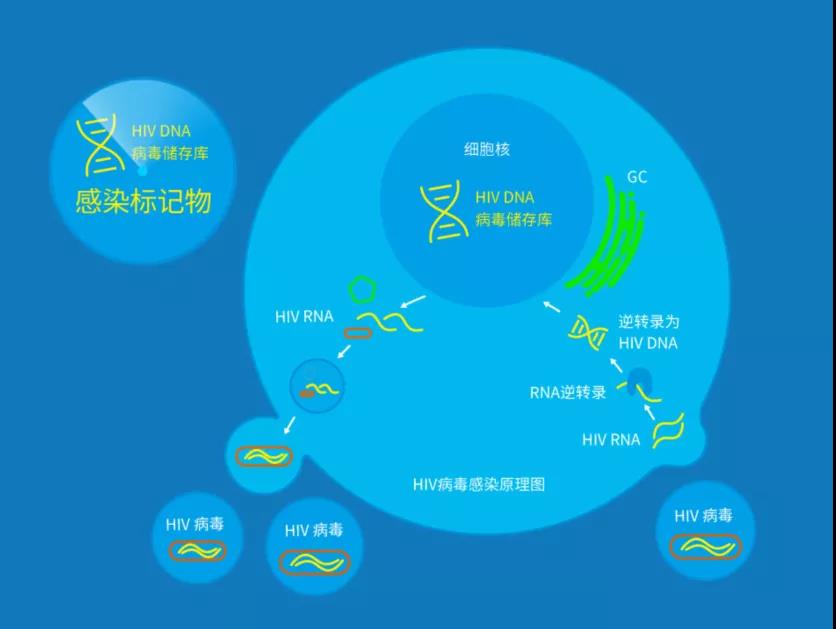 HIV DNA
病毒储存库
感染标记物

细胞核
HIV DNA
病毒储存库

GC

HIV RNA

逆转录为
HIV DNA

RNA逆转录

HIV RNA

HIV病毒感染原理图

HIV 病毒

HIV 病毒

HIV 病毒